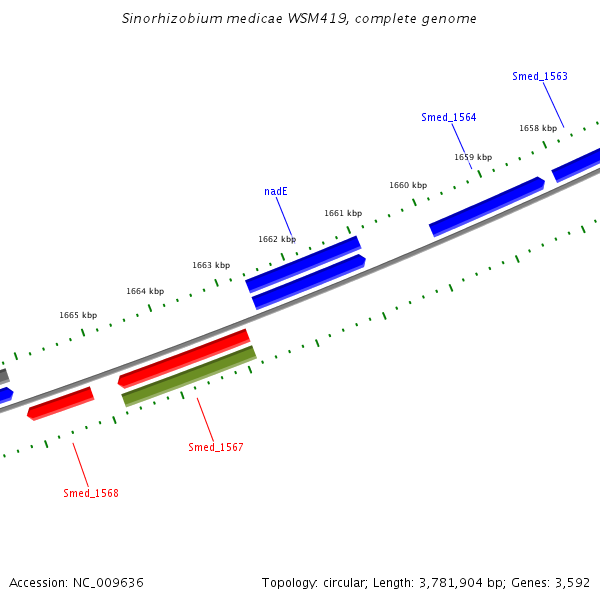 Sinorhizobium medicae WSM419, complete genome

Smed_1563

Smed_1564

1658 kbp

1659 kbp

1660 kbp

nadE

1661 kbp

1662 kbp

1663 kbp

1664 kbp

1665 kbp

Smed_1567

Smed_1568

Accession: NC_009636

Topology: circular; Length: 3,781,904 bp; Genes: 3,592